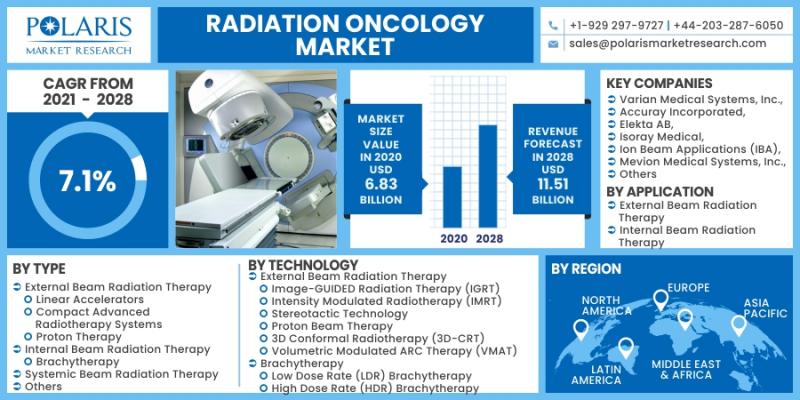 POLARIS
MARKET RESEARCH

RADIATION ONCOLOGY MARKET

+1-929 297-9727 | +44-203-287-6050
sales@polarismarketresearch.com

CAGR FROM 2021 - 2028

7.1%

MARKET SIZE VALUE IN 2020 USD 6.83 BILLION

2020 2028

REVENUE FORECAST IN 2028 USD 11.51 BILLION

KEY COMPANIES
Varian Medical Systems, Inc.,
Accuray Incorporated,
Elekta AB,
Isoray Medical,
Ion Beam Applications (IBA),
Mevion Medical Systems, Inc.,
Others

BY APPLICATION
External Beam Radiation Therapy
Internal Beam Radiation Therapy

BY TYPE
External Beam Radiation Therapy
Linear Accelerators
Compact Advanced Radiotherapy Systems
Proton Therapy
Internal Beam Radiation Therapy
Brachytherapy
Systemic Beam Radiation Therapy
Others

BY TECHNOLOGY
External Beam Radiation Therapy
Image-GUIDED Radiation Therapy (IGRT)
Intensity Modulated Radiotherapy (IMRT)
Stereotactic Technology
Proton Beam Therapy
3D Conformal Radiotherapy (3D-CRT)
Volumetric Modulated ARC Therapy (VMAT)
Brachytherapy
Low Dose Rate (LDR) Brachytherapy
High Dose Rate (HDR) Brachytherapy

BY REGION
NORTH AMERICA
EUROPE
ASIA PACIFIC
LATIN AMERICA
MIDDLE EAST & AFRICA